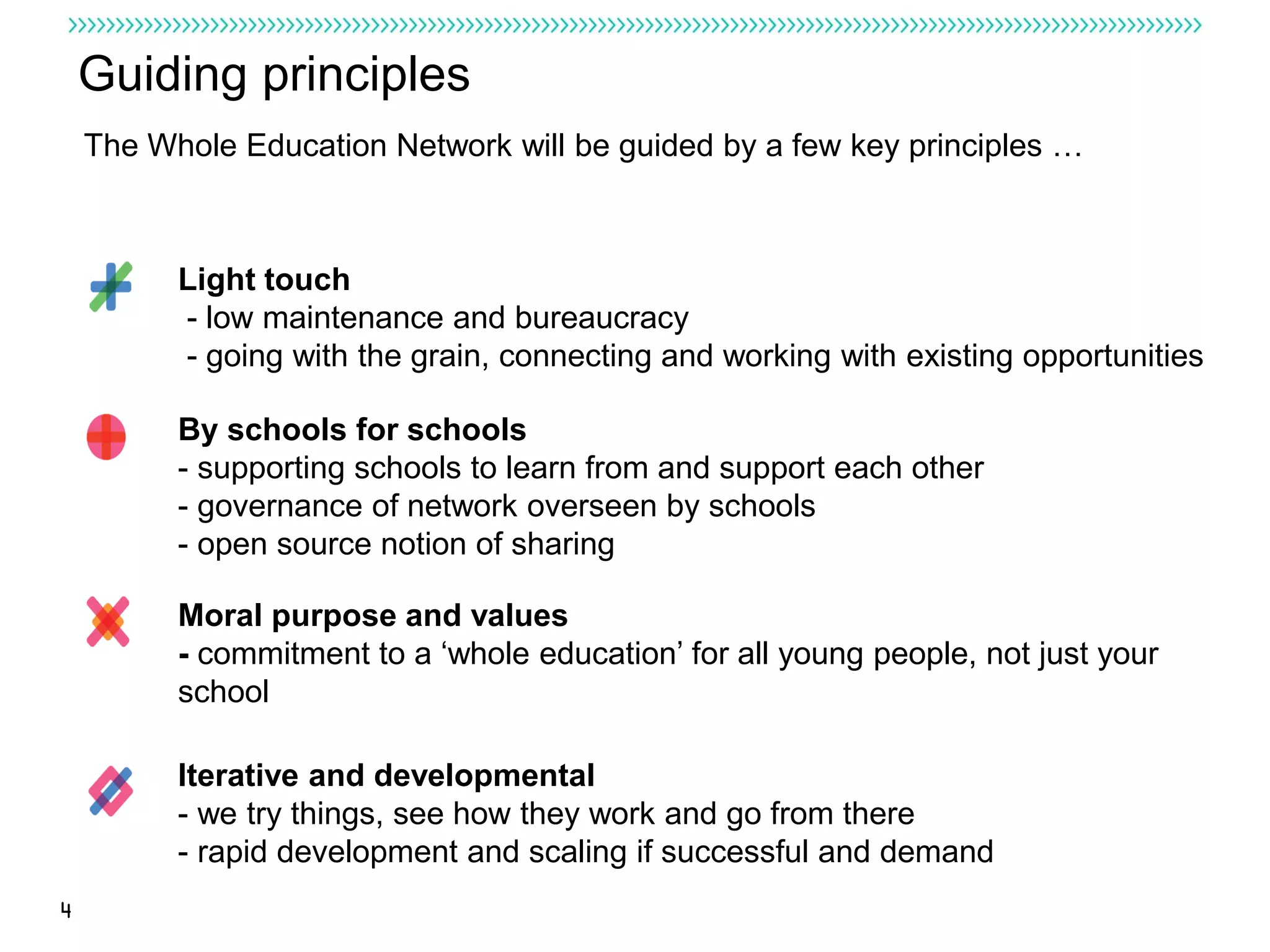 Guiding principles

The Whole Education Network will be guided by a few key principles …

Light touch
- low maintenance and bureaucracy
- going with the grain, connecting and working with existing opportunities

By schools for schools
- supporting schools to learn from and support each other
- governance of network overseen by schools
- open source notion of sharing

Moral purpose and values
- commitment to a ‘whole education’ for all young people, not just your school

Iterative and developmental
- we try things, see how they work and go from there
- rapid development and scaling if successful and demand

4